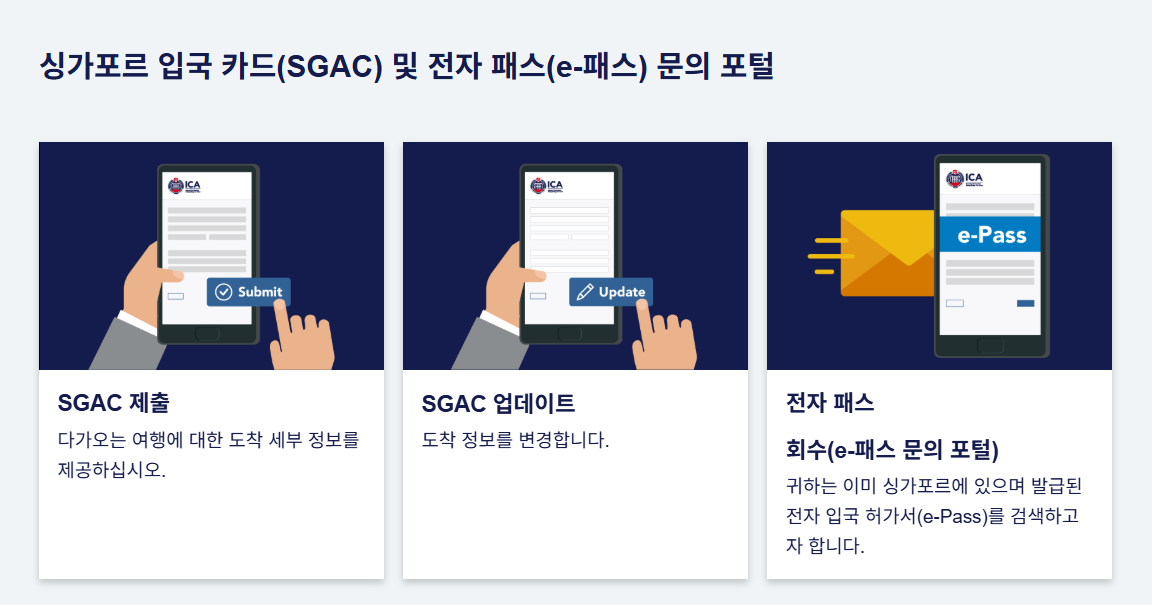 싱가포르 입국 카드(SGAC) 및 전자 패스(e-패스) 문의 포털

ICA

Submit

SGAC 제출

다가오는 여행에 대한 도착 세부 정보를 제공하십시오.

ICA

Update

SGAC 업데이트

도착 정보를 변경합니다.

ICA

e-Pass

전자 패스

회수(e-패스 문의 포털)

귀하는 이미 싱가포르에 있으며 발급된 전자 입국 허가서(e-Pass)를 검색하고자 합니다.